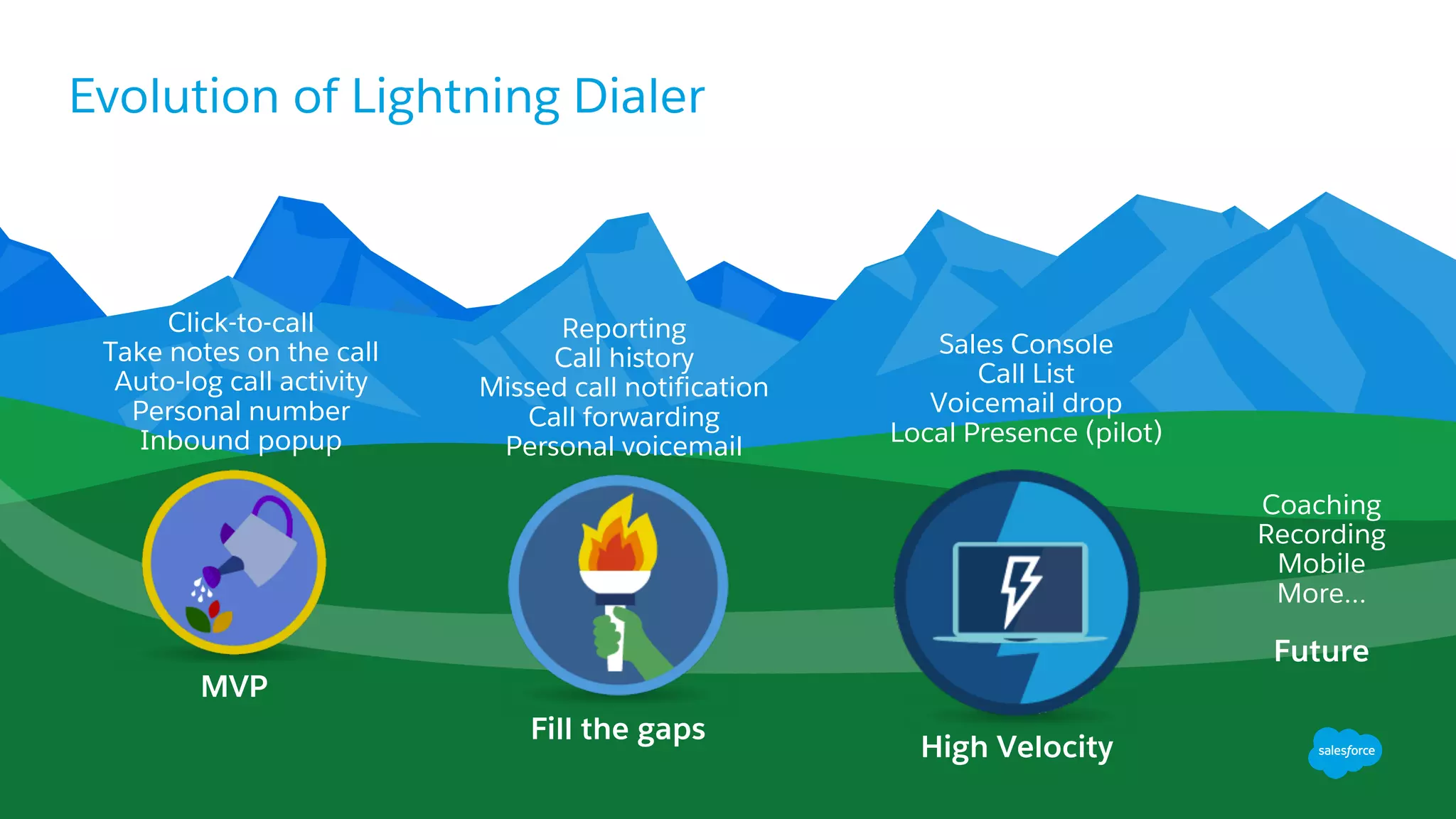 Evolution of Lightning Dialer

Click-to-call
Take notes on the call
Auto-log call activity
Personal number
Inbound popup

MVP

Reporting
Call history
Missed call notification
Call forwarding
Personal voicemail

Fill the gaps

Sales Console
Call List
Voicemail drop
Local Presence (pilot)

High Velocity

Coaching
Recording
Mobile
More...

Future

salesforce